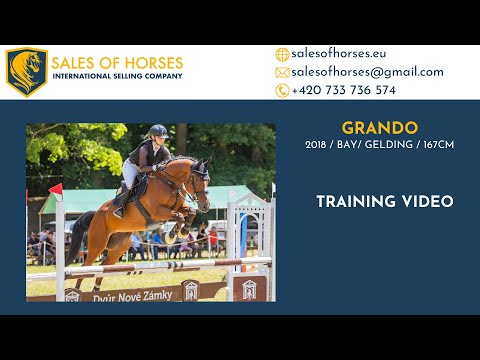 SALES OF HORSES
INTERNATIONAL SELLING COMPANY

salesofhorses.eu
salesofhorses@gmail.com
+420 733 736 574

Dvůr Nové Zámky

GRANDO
2018 / BAY/ GELDING / 167CM

TRAINING VIDEO